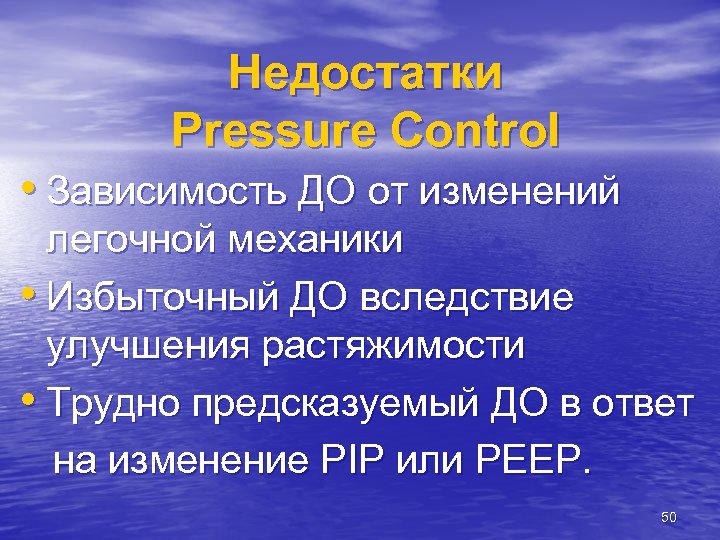 Недостатки Pressure Control

• Зависимость ДО от изменений легочной механики
• Избыточный ДО вследствие улучшения растяжимости
• Трудно предсказуемый ДО в ответ на изменение PIP или PEEP.

50